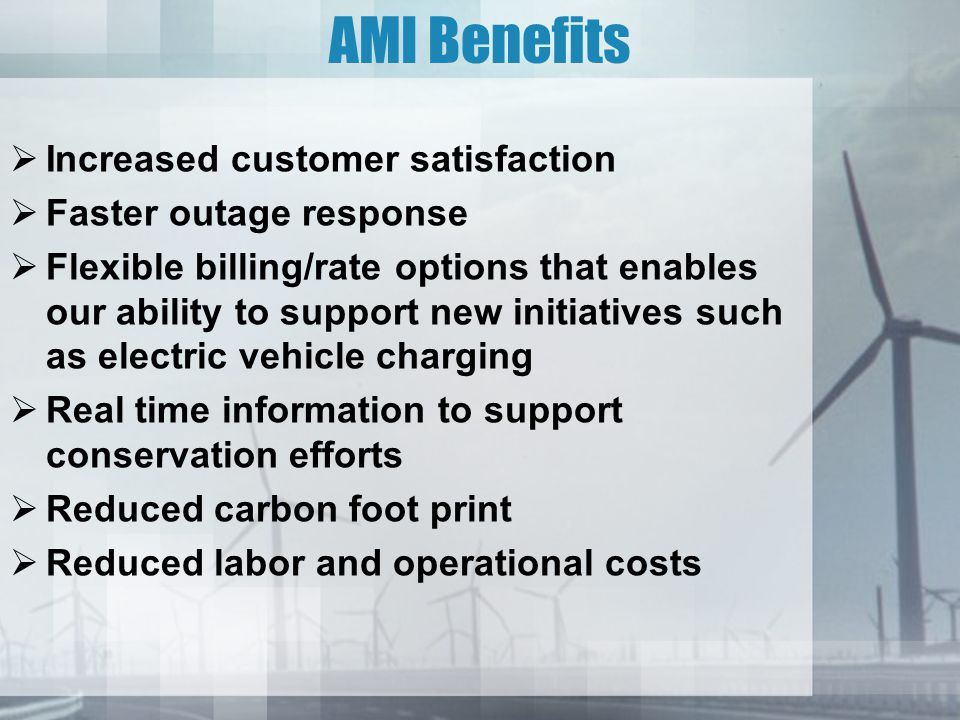 AMI Benefits

➢ Increased customer satisfaction
➢ Faster outage response
➢ Flexible billing/rate options that enables our ability to support new initiatives such as electric vehicle charging
➢ Real time information to support conservation efforts
➢ Reduced carbon foot print
➢ Reduced labor and operational costs